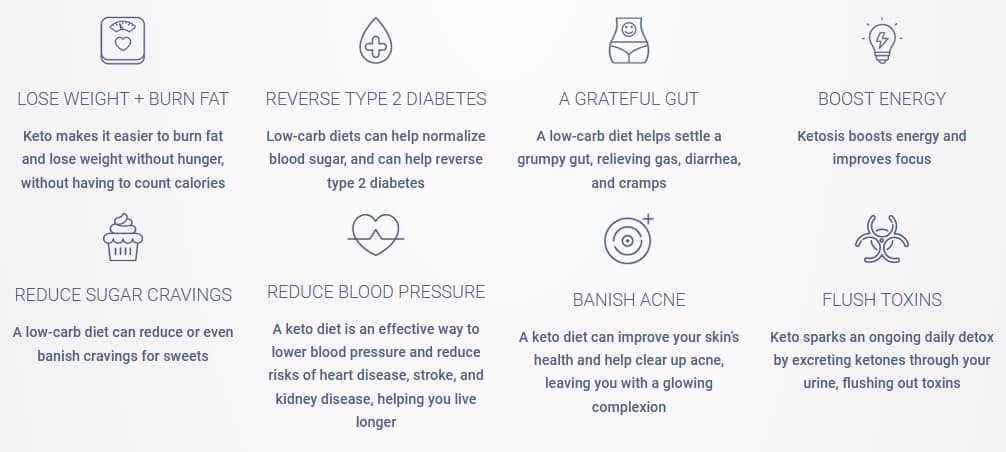 LOSE WEIGHT + BURN FAT

Keto makes it easier to burn fat and lose weight without hunger, without having to count calories

REVERSE TYPE 2 DIABETES

Low-carb diets can help normalize blood sugar, and can help reverse type 2 diabetes

A GRATEFUL GUT

A low-carb diet helps settle a grumpy gut, relieving gas, diarrhea, and cramps

BOOST ENERGY

Ketosis boosts energy and improves focus

REDUCE SUGAR CRAVINGS

A low-carb diet can reduce or even banish cravings for sweets

REDUCE BLOOD PRESSURE

A keto diet is an effective way to lower blood pressure and reduce risks of heart disease, stroke, and kidney disease, helping you live longer

BANISH ACNE

A keto diet can improve your skin's health and help clear up acne, leaving you with a glowing complexion

FLUSH TOXINS

Keto sparks an ongoing daily detox by excreting ketones through your urine, flushing out toxins